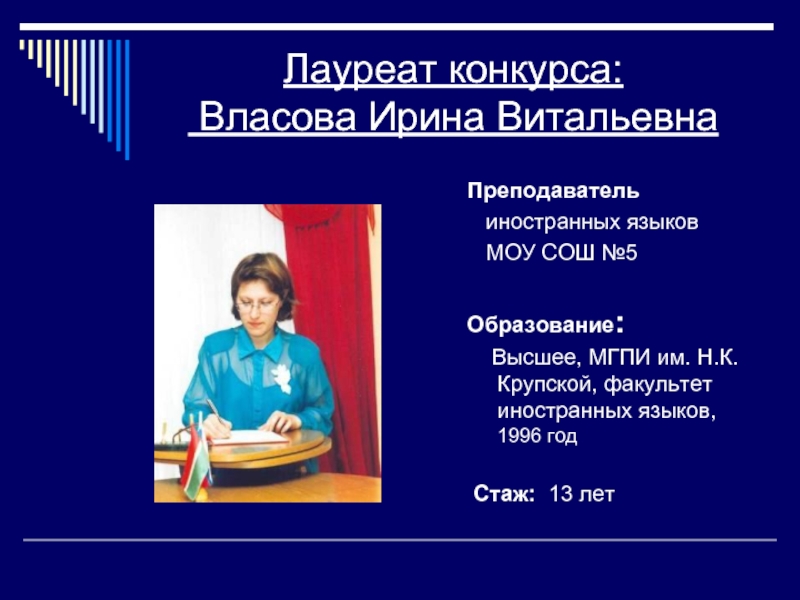 Лауреат конкурса:
Власова Ирина Витальевна

Преподаватель иностранных языков МОУ СОШ №5

Образование:
Высшее, МГПИ им. Н.К. Крупской, факультет иностранных языков, 1996 год

Стаж: 13 лет